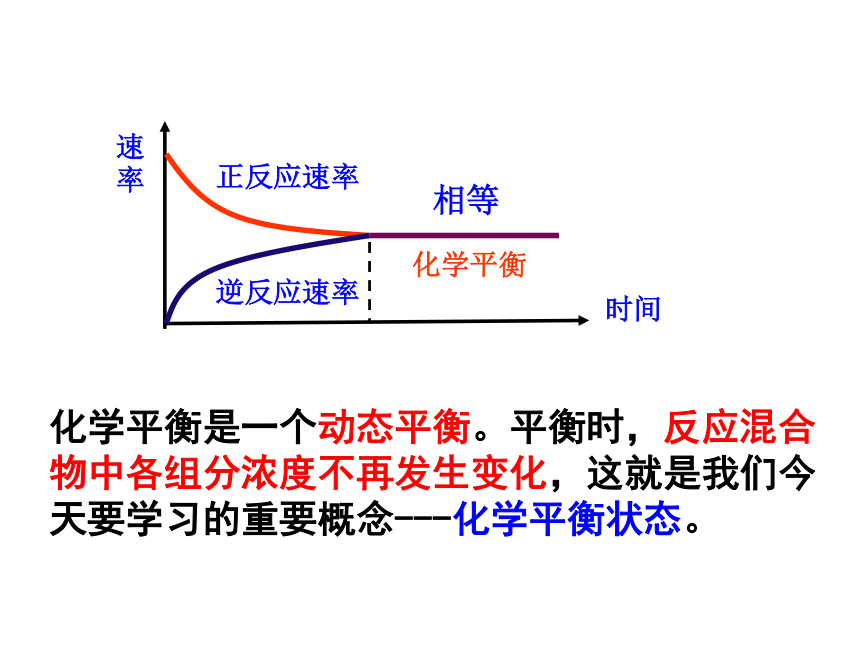 速率

正反应速率

相等

化学平衡

逆反应速率

时间

化学平衡是一个动态平衡。平衡时，反应混合物中各组分浓度不再发生变化，这就是我们今天要学习的重要概念---化学平衡状态。